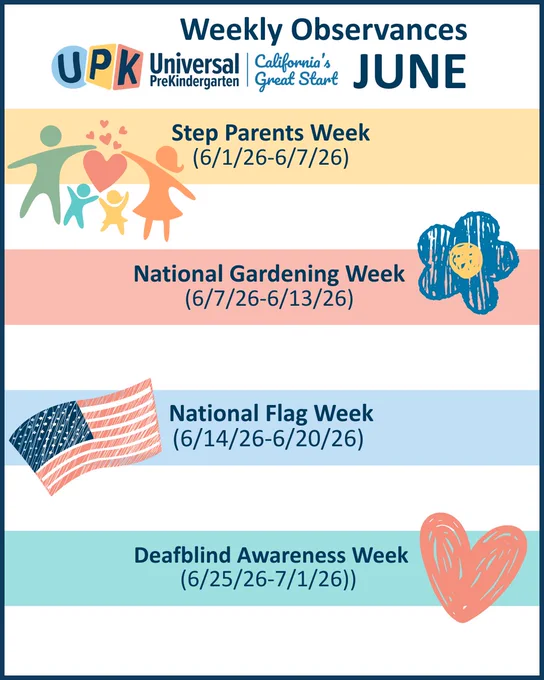 Weekly Observances

UPK Universal PreKindergarten | California's Great Start

JUNE

Step Parents Week
(6/1/26-6/7/26)

National Gardening Week
(6/7/26-6/13/26)

National Flag Week
(6/14/26-6/20/26)

Deafblind Awareness Week
(6/25/26-7/1/26))